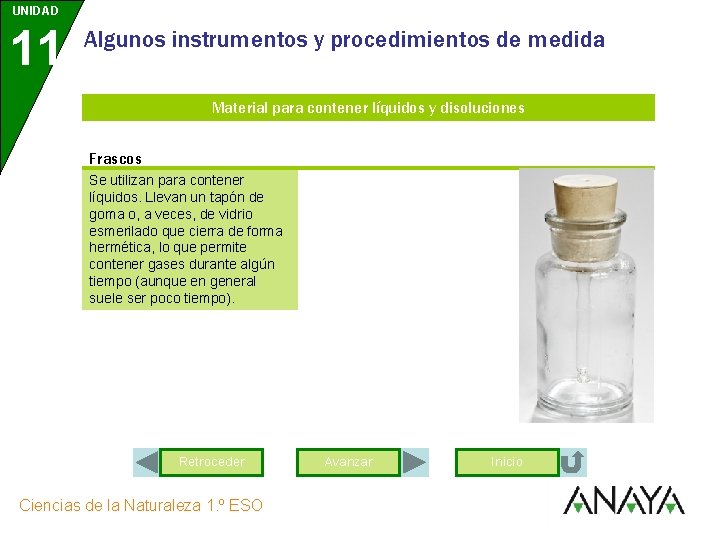 UNIDAD
11
Algunos instrumentos y procedimientos de medida

Material para contener líquidos y disoluciones

Frascos

Se utilizan para contener líquidos. Llevan un tapón de goma o, a veces, de vidrio esmerilado que cierra de forma hermética, lo que permite contener gases durante algún tiempo (aunque en general suele ser poco tiempo).

Retroceder
Avanzar
Inicio

Ciencias de la Naturaleza 1.º ESO

ANAYA